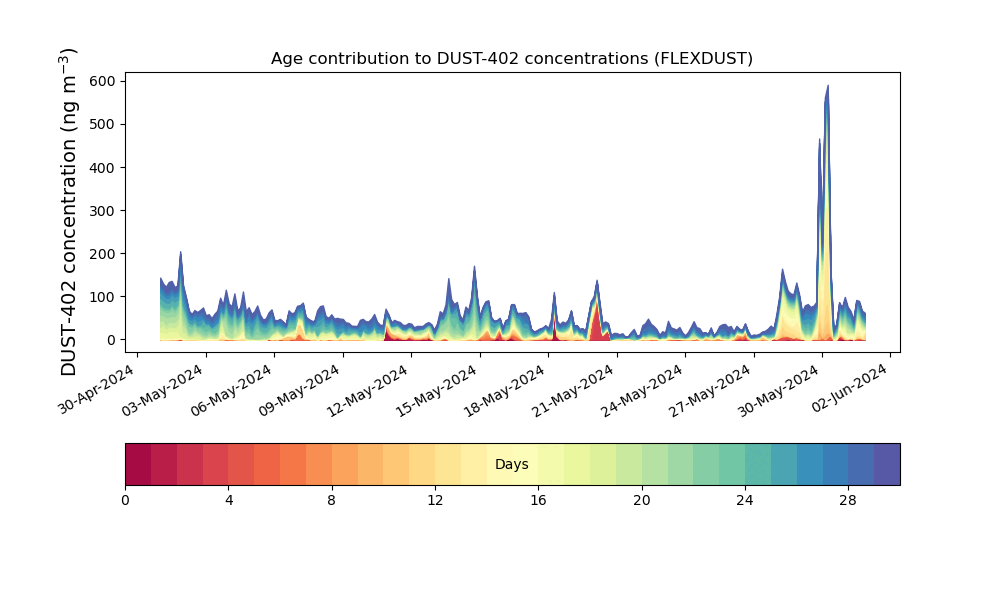 Age contribution to DUST-402 concentrations (FLEXDUST)

DUST-402 concentration (ng m$^{-3}$)

600
500
400
300
200
100
0

30-Apr-2024
03-May-2024
06-May-2024
09-May-2024
12-May-2024
15-May-2024
18-May-2024
21-May-2024
24-May-2024
27-May-2024
30-May-2024
02-Jun-2024

Days

0
4
8
12
16
20
24
28